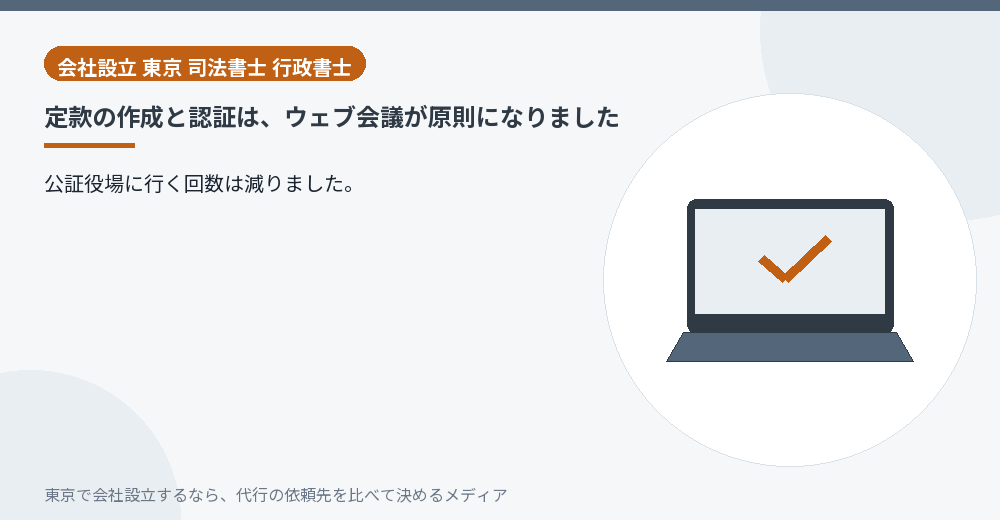 会社設立 東京 司法書士 行政書士

定款の作成と認証は、ウェブ会議が原則になりました

公証役場に行く回数は減りました。

東京で会社設立するなら、代行の依頼先を比べて決めるメディア